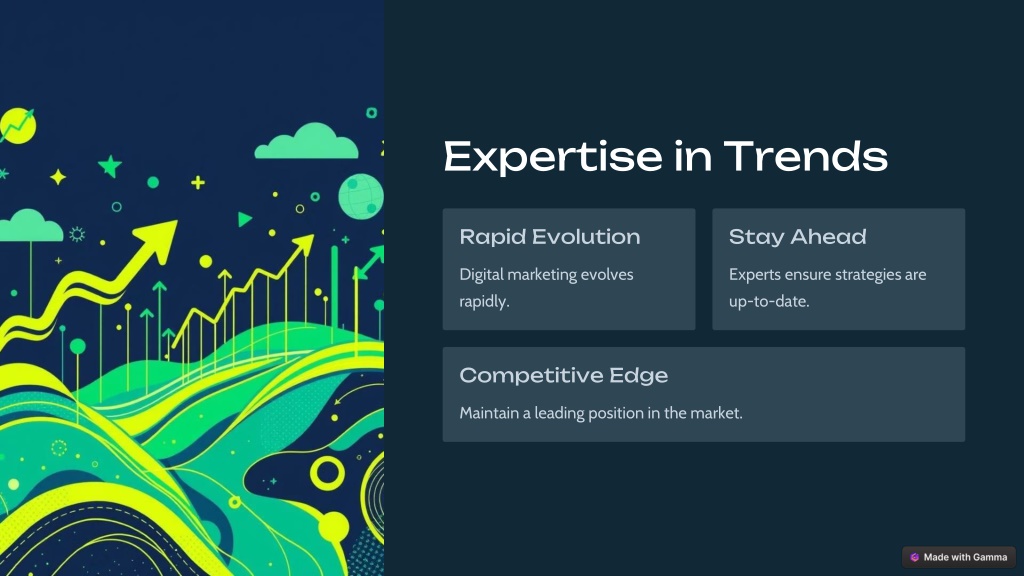 Expertise in Trends

Rapid Evolution

Digital marketing evolves rapidly.

Stay Ahead

Experts ensure strategies are up-to-date.

Competitive Edge

Maintain a leading position in the market.

Made with Gamma